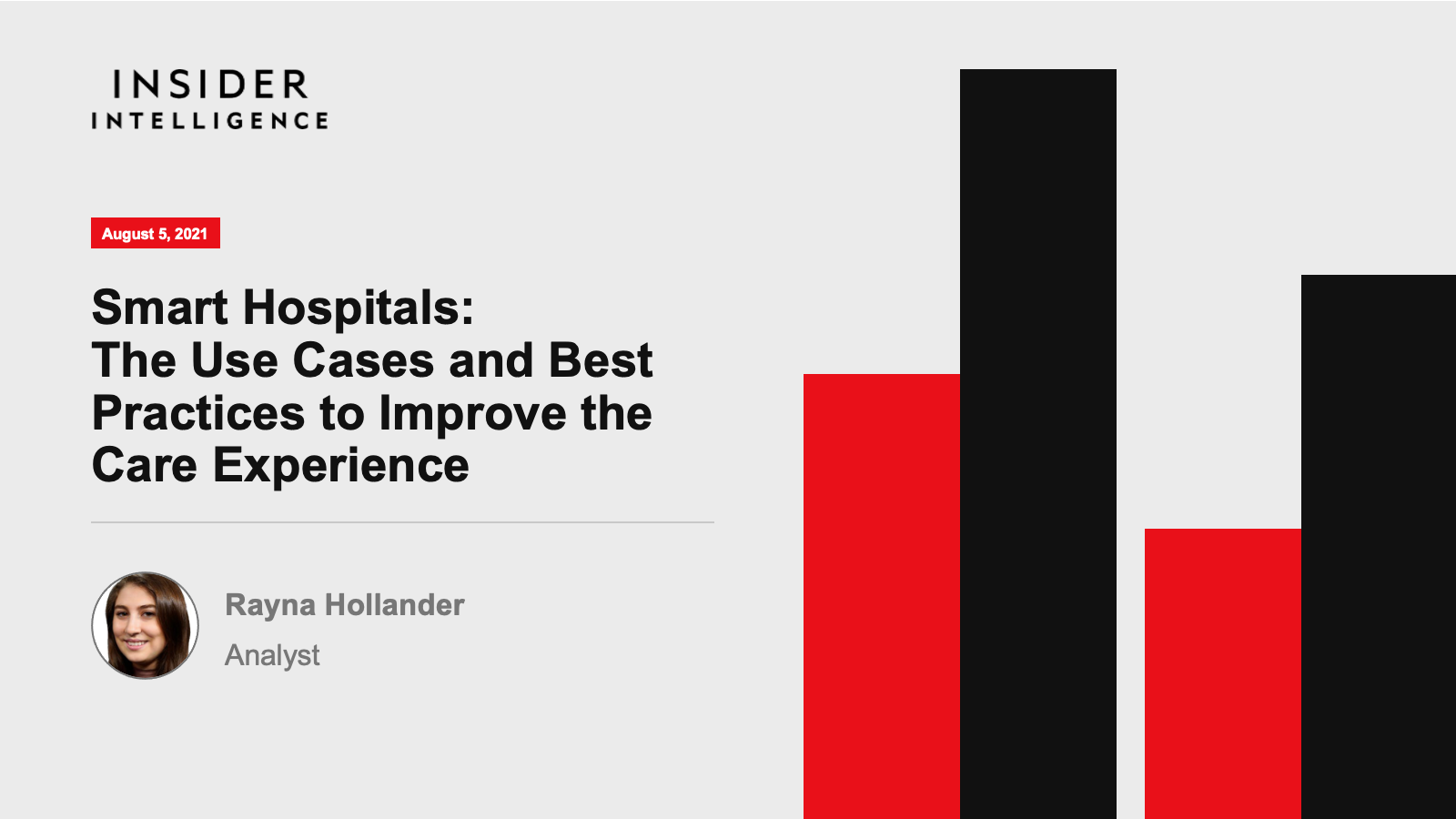 INSIDER
INTELLIGENCE

August 5, 2021

Smart Hospitals:
The Use Cases and Best Practices to Improve the Care Experience

Rayna Hollander

Analyst